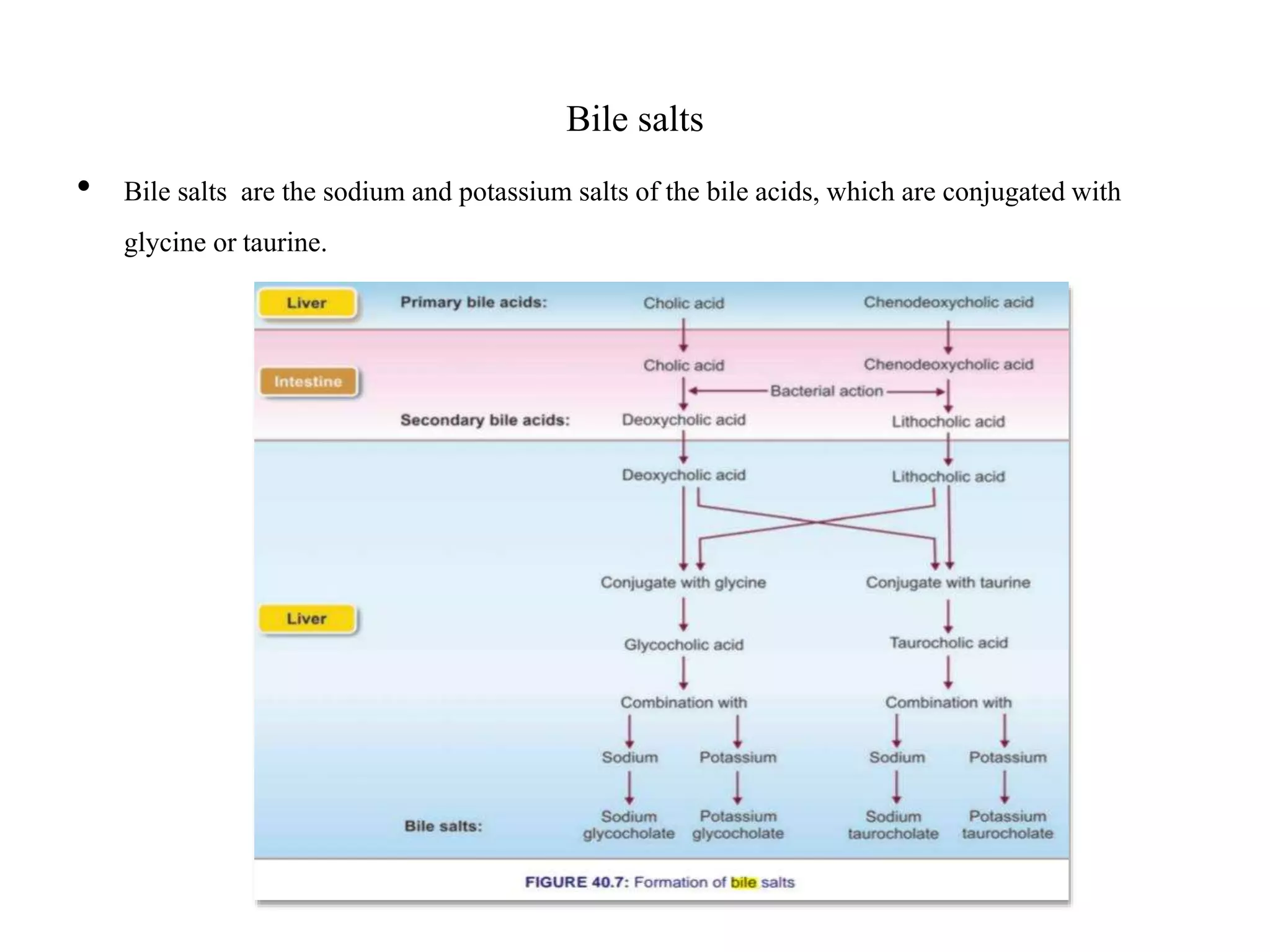 Bile salts

• Bile salts are the sodium and potassium salts of the bile acids, which are conjugated with glycine or taurine.

Liver
Primary bile acids: Cholic acid Chenodeoxycholic acid

Intestine
Cholic acid Chenodeoxycholic acid
Bacterial action
Secondary bile acids: Deoxycholic acid Lithocholic acid

Liver
Deoxycholic acid Lithocholic acid
Conjugate with glycine Conjugate with taurine
Glycocholic acid Taurocholic acid
Combination with Combination with
Sodium Potassium Sodium Potassium
Bile salts: Sodium glycocholate Potassium glycocholate Sodium taurocholate Potassium taurocholate

FIGURE 40.7: Formation of bile salts